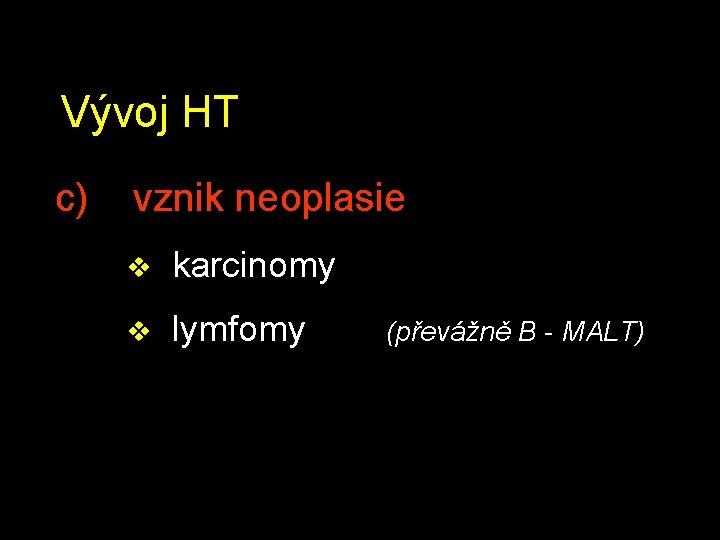 Vývoj HT

c) vznik neoplasie

❖ karcinomy

❖ lymfomy (převážně B - MALT)